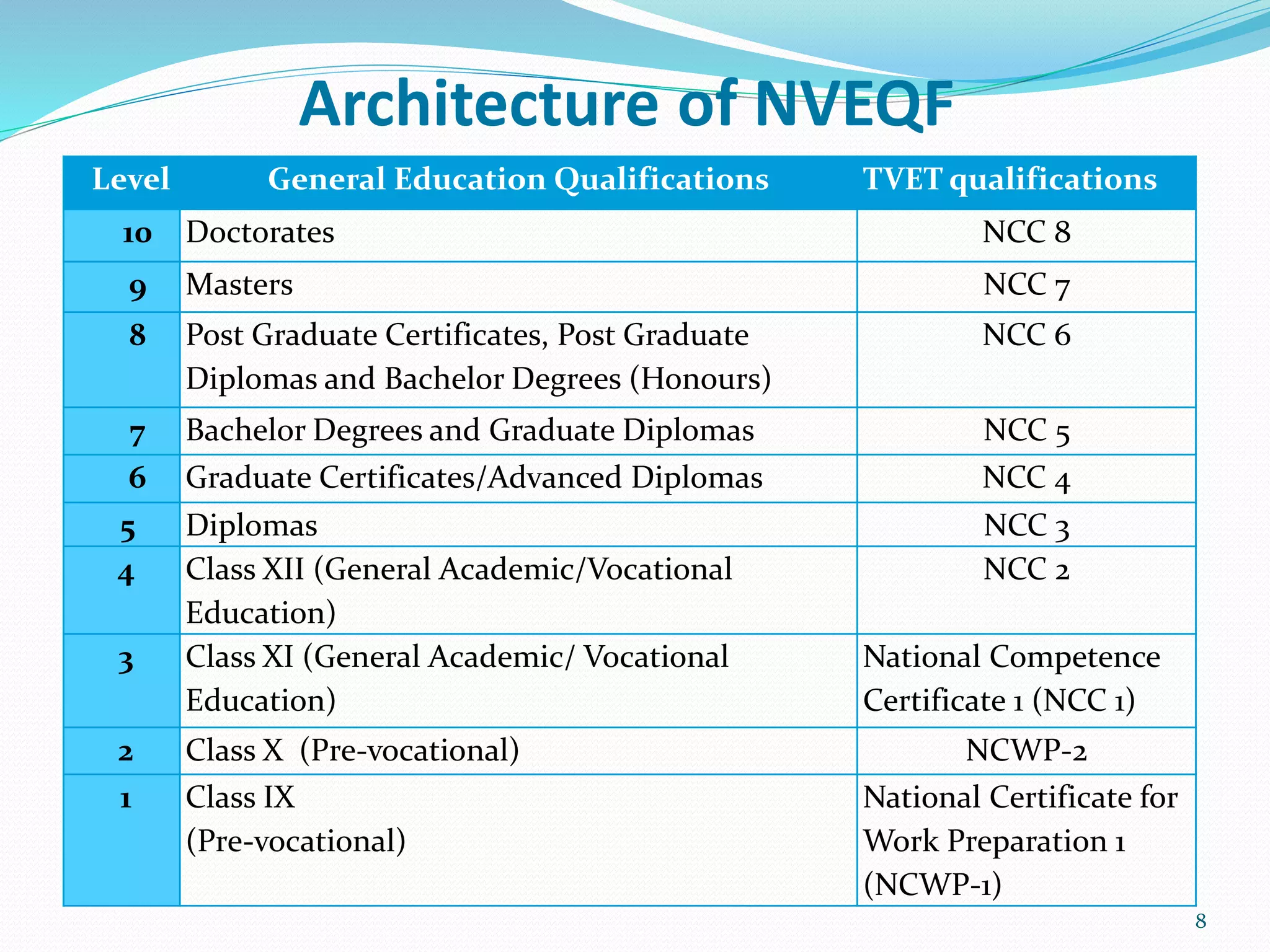 Architecture of NVEQF

| Level | General Education Qualifications | TVET qualifications |
|---|---|---|
| 10 | Doctorates | NCC 8 |
| 9 | Masters | NCC 7 |
| 8 | Post Graduate Certificates, Post Graduate Diplomas and Bachelor Degrees (Honours) | NCC 6 |
| 7 | Bachelor Degrees and Graduate Diplomas | NCC 5 |
| 6 | Graduate Certificates/Advanced Diplomas | NCC 4 |
| 5 | Diplomas | NCC 3 |
| 4 | Class XII (General Academic/Vocational Education) | NCC 2 |
| 3 | Class XI (General Academic/ Vocational Education) | National Competence Certificate 1 (NCC 1) |
| 2 | Class X (Pre-vocational) | NCWP-2 |
| 1 | Class IX (Pre-vocational) | National Certificate for Work Preparation 1 (NCWP-1) |

8